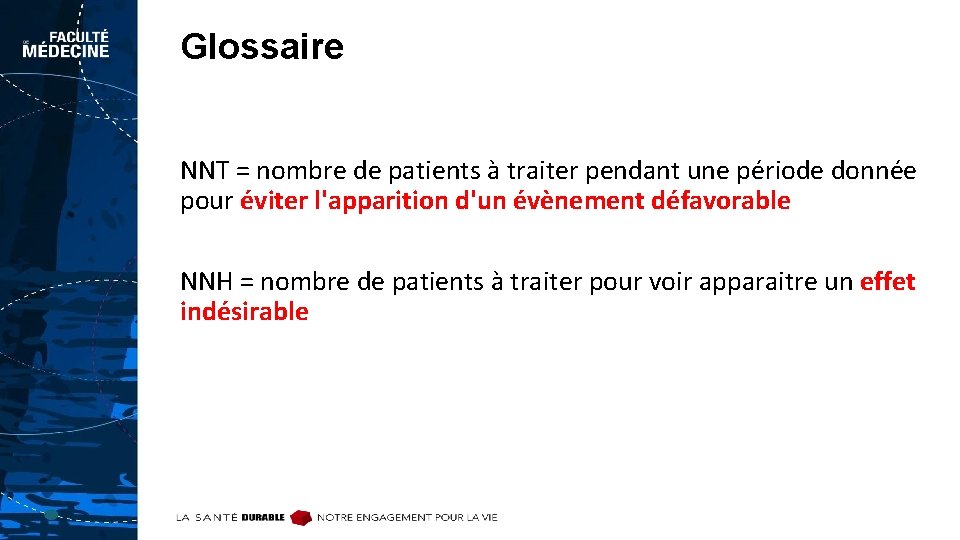 FACULTÉ DE MÉDECINE

Glossaire

NNT = nombre de patients à traiter pendant une période donnée pour éviter l'apparition d'un évènement défavorable

NNH = nombre de patients à traiter pour voir apparaitre un effet indésirable

LA SANTÉ DURABLE NOTRE ENGAGEMENT POUR LA VIE